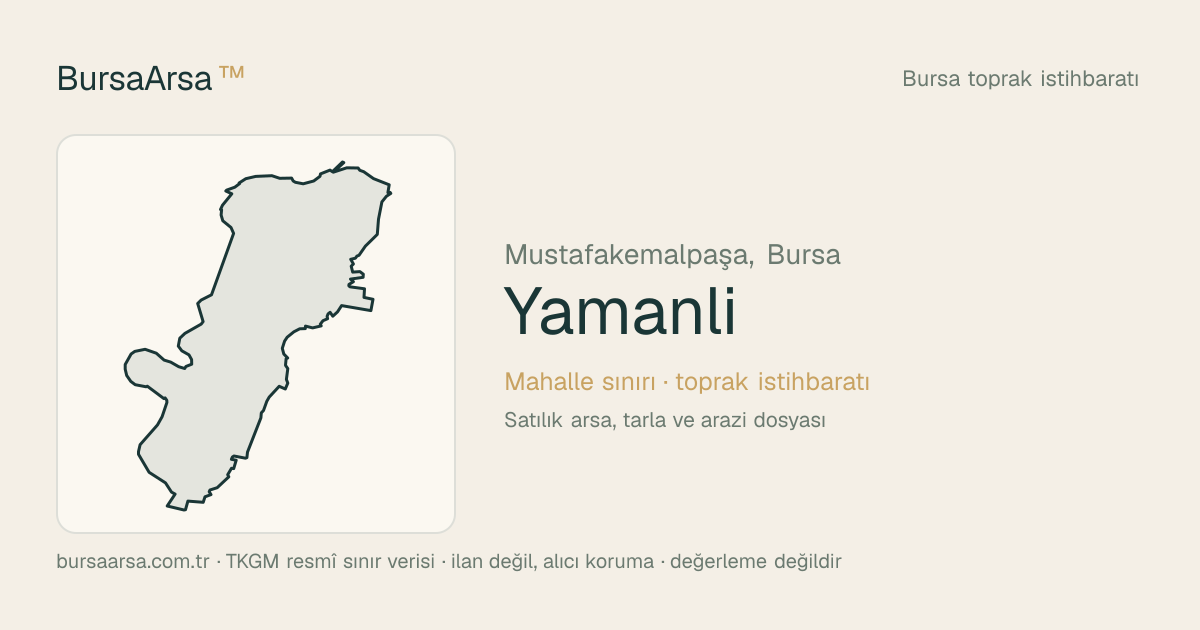 BursaArsa ™

Bursa toprak istihbaratı

Mustafakemalpaşa, Bursa

Yamanli

Mahalle sınırı · toprak istihbaratı

Satılık arsa, tarla ve arazi dosyası

bursaarsa.com.tr · TKGM resmî sınır verisi · ilan değil, alıcı koruma · değerleme değildir